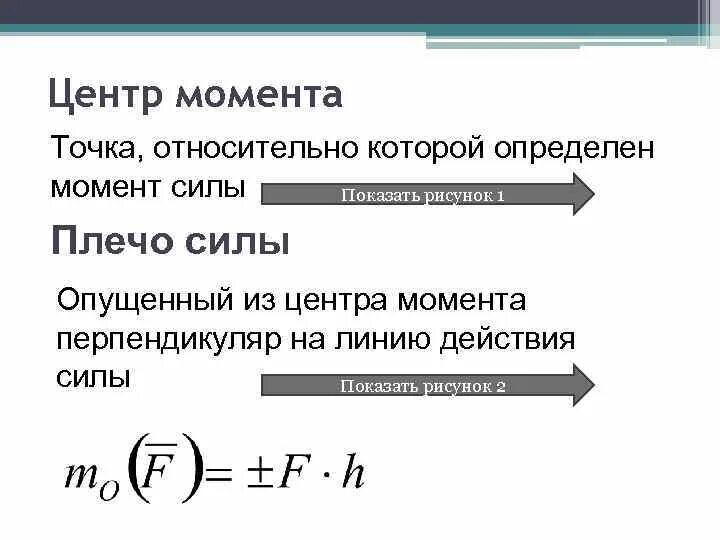 Центр момента

Точка, относительно которой определен момент силы

Показать рисунок 1

Плечо силы

Опущенный из центра момента перпендикуляр на линию действия силы

Показать рисунок 2

$m_O\left(\overline{F}\right) = \pm F \cdot h$